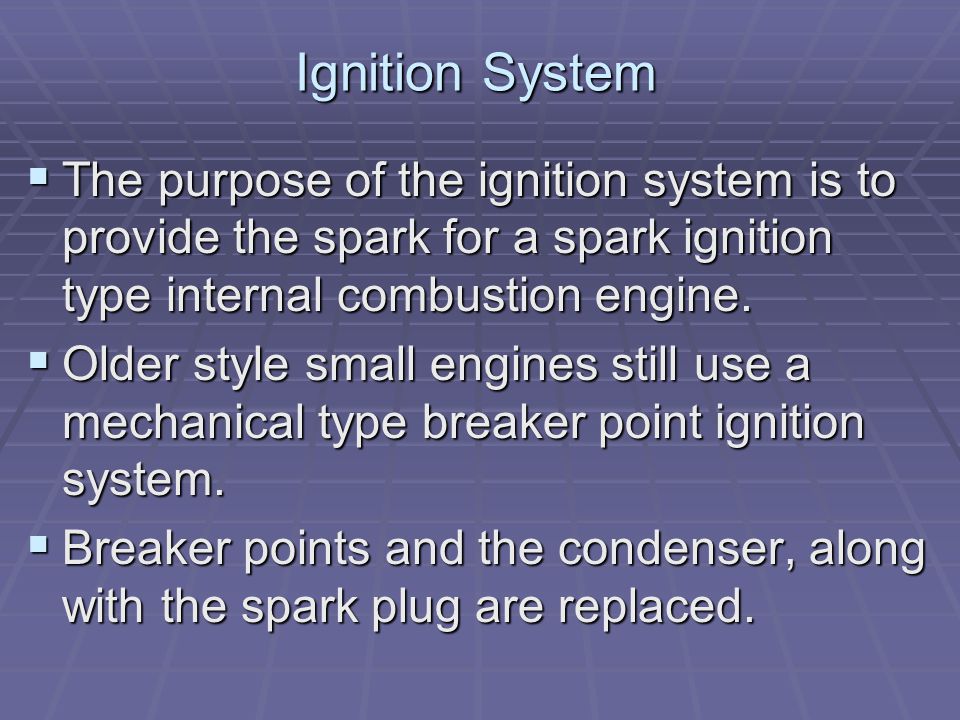 Ignition System

▪ The purpose of the ignition system is to provide the spark for a spark ignition type internal combustion engine.

▪ Older style small engines still use a mechanical type breaker point ignition system.

▪ Breaker points and the condenser, along with the spark plug are replaced.